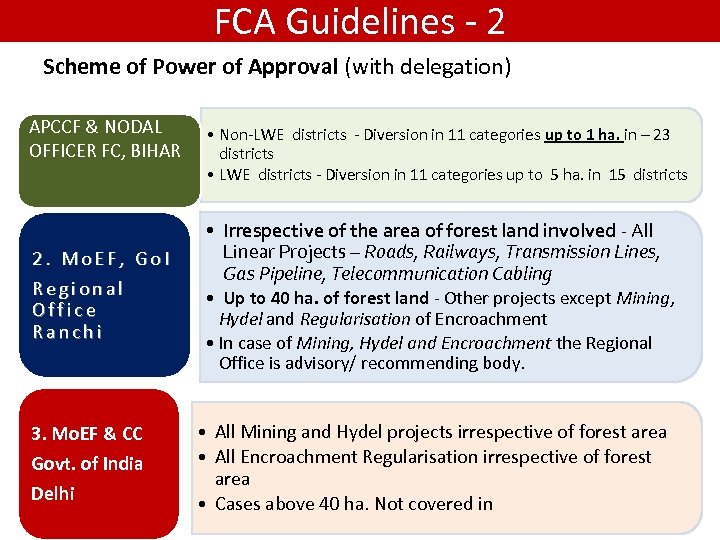 FCA Guidelines - 2

Scheme of Power of Approval (with delegation)

APCCF & NODAL OFFICER FC, BIHAR

• Non-LWE districts - Diversion in 11 categories up to 1 ha. in – 23 districts
• LWE districts - Diversion in 11 categories up to 5 ha. in 15 districts

2. MoEF, GoI Regional Office Ranchi

• Irrespective of the area of forest land involved - All Linear Projects – Roads, Railways, Transmission Lines, Gas Pipeline, Telecommunication Cabling
• Up to 40 ha. of forest land - Other projects except Mining, Hydel and Regularisation of Encroachment
• In case of Mining, Hydel and Encroachment the Regional Office is advisory/ recommending body.

3. MoEF & CC Govt. of India Delhi

• All Mining and Hydel projects irrespective of forest area
• All Encroachment Regularisation irrespective of forest area
• Cases above 40 ha. Not covered in